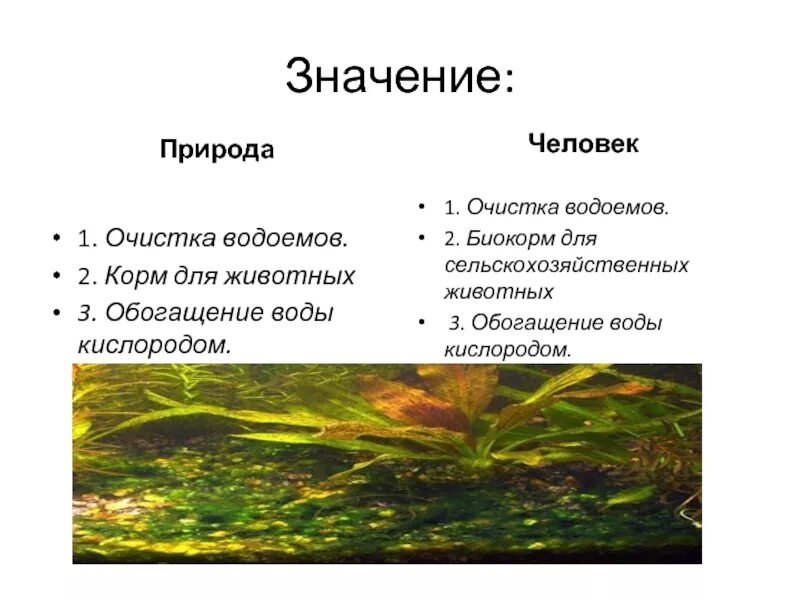 Значение:

Природа

• 1. Очистка водоемов.
• 2. Корм для животных
• 3. Обогащение воды кислородом.

Человек

• 1. Очистка водоемов.
• 2. Биокорм для сельскохозяйственных животных
• 3. Обогащение воды кислородом.